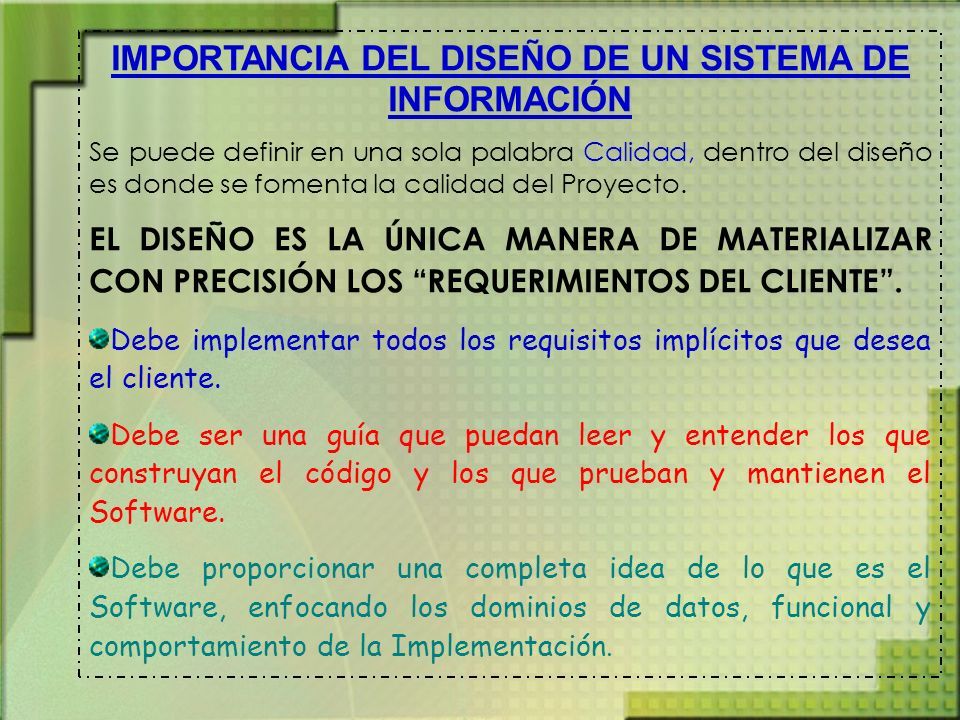 IMPORTANCIA DEL DISEÑO DE UN SISTEMA DE INFORMACIÓN

Se puede definir en una sola palabra Calidad, dentro del diseño es donde se fomenta la calidad del Proyecto.

EL DISEÑO ES LA ÚNICA MANERA DE MATERIALIZAR CON PRECISIÓN LOS “REQUERIMIENTOS DEL CLIENTE”.

Debe implementar todos los requisitos implícitos que desea el cliente.

Debe ser una guía que puedan leer y entender los que construyan el código y los que prueban y mantienen el Software.

Debe proporcionar una completa idea de lo que es el Software, enfocando los dominios de datos, funcional y comportamiento de la Implementación.